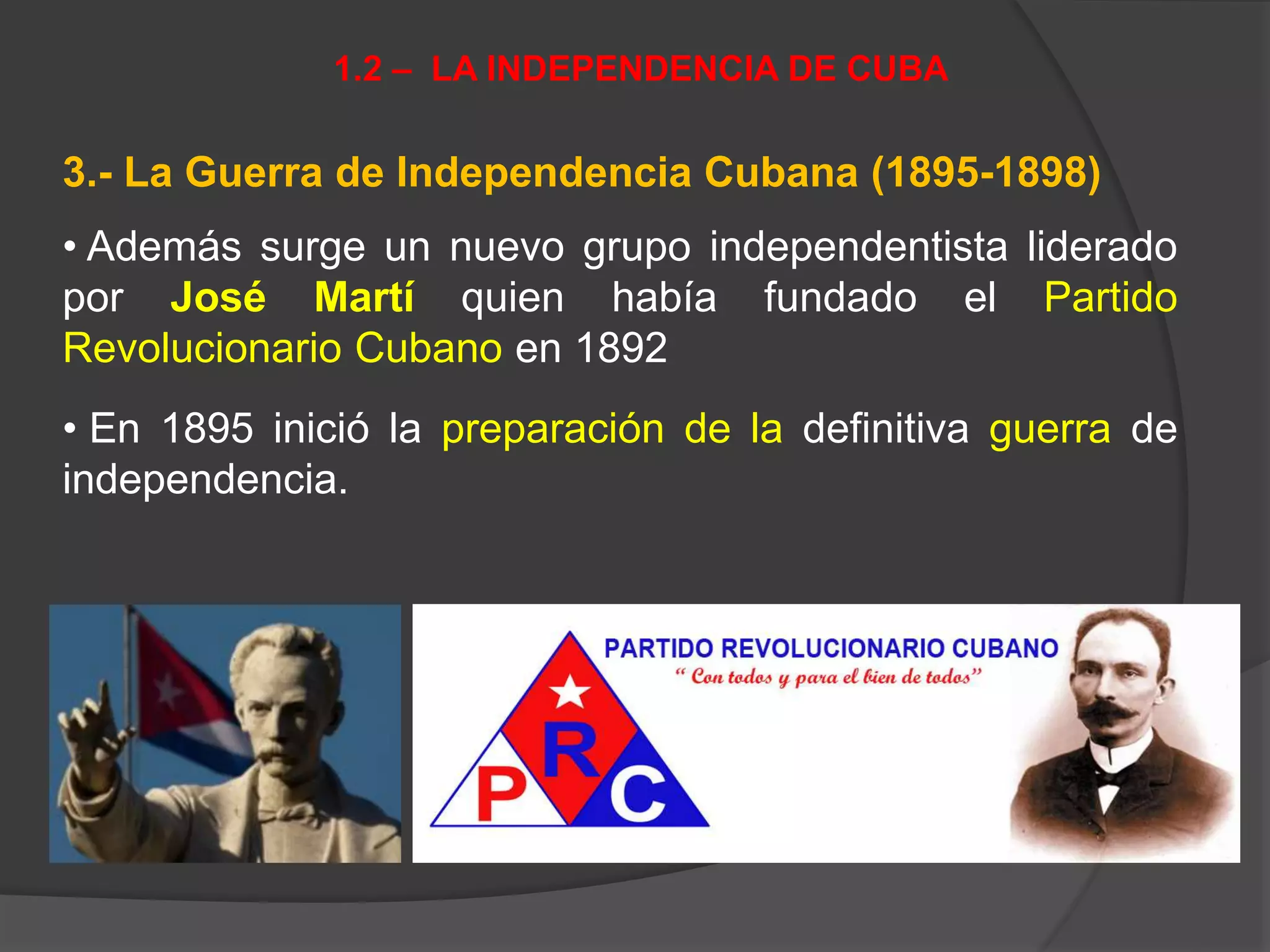 1.2 – LA INDEPENDENCIA DE CUBA

3.- La Guerra de Independencia Cubana (1895-1898)

• Además surge un nuevo grupo independentista liderado por José Martí quien había fundado el Partido Revolucionario Cubano en 1892

• En 1895 inició la preparación de la definitiva guerra de independencia.

PARTIDO REVOLUCIONARIO CUBANO
" Con todos y para el bien de todos"

P R C